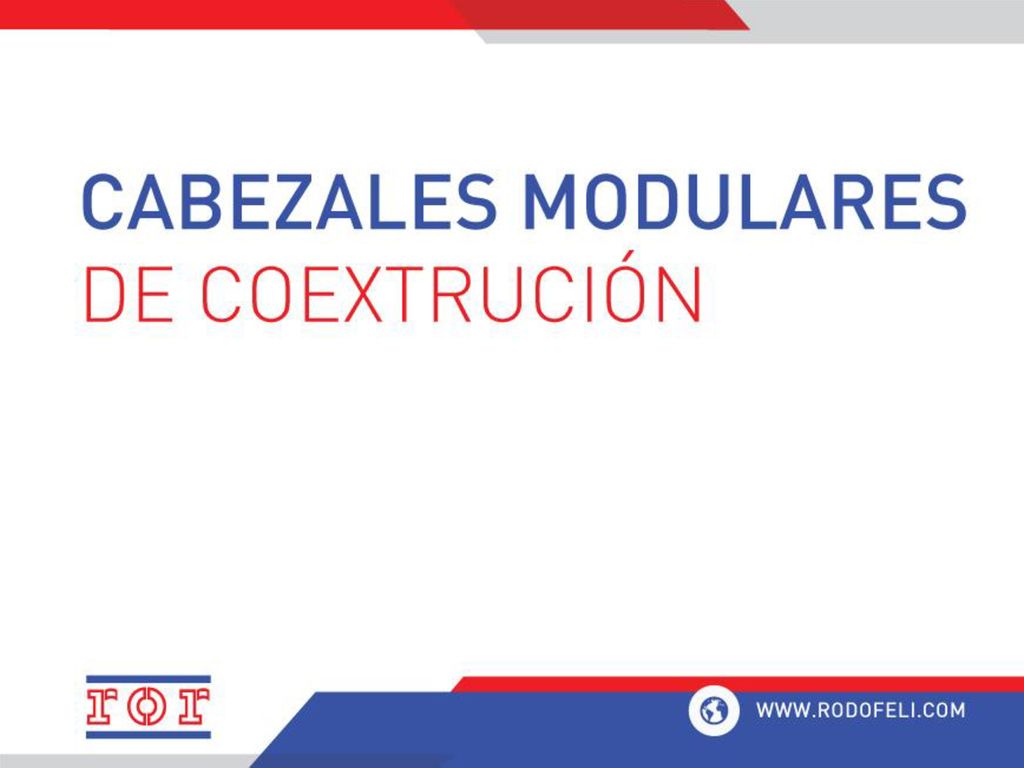 CABEZALES MODULARES
DE COEXTRUCIÓN

ror

WWW.RODOFELI.COM